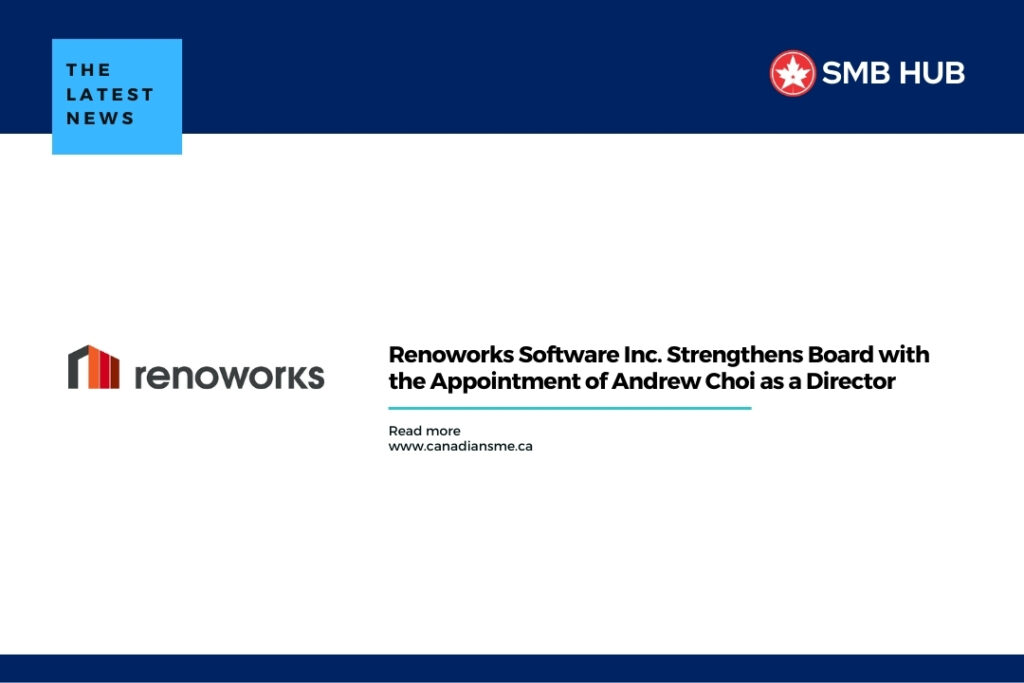 THE LATEST NEWS

SMB HUB

renoworks

Renoworks Software Inc. Strengthens Board with the Appointment of Andrew Choi as a Director

Read more
www.canadiansme.ca